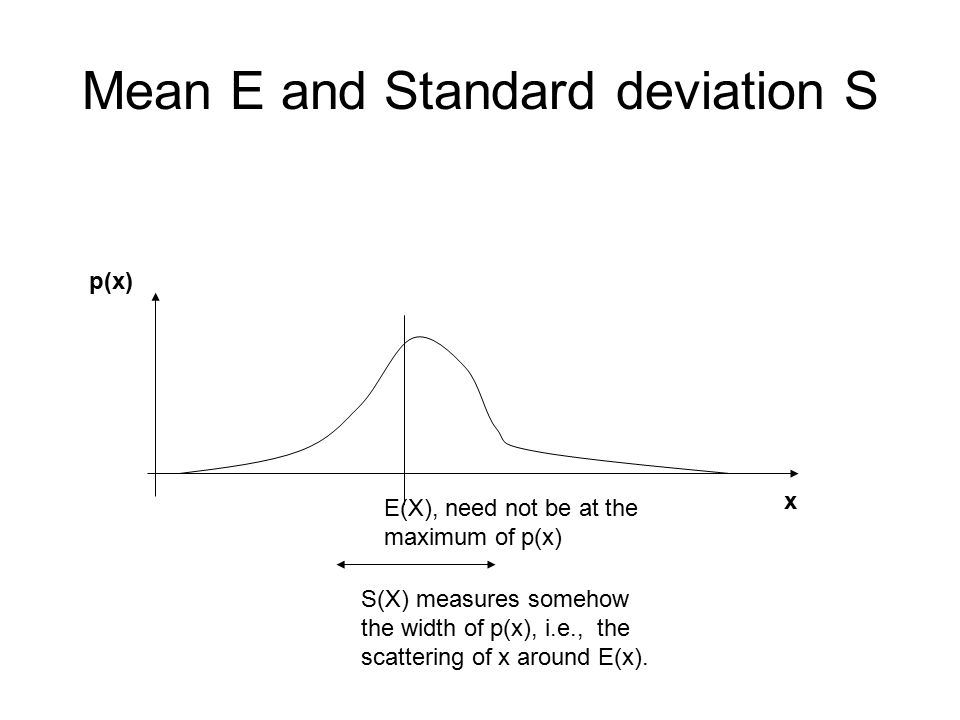 Mean E and Standard deviation S

p(x)

x

E(X), need not be at the maximum of p(x)

S(X) measures somehow the width of p(x), i.e., the scattering of x around E(x).